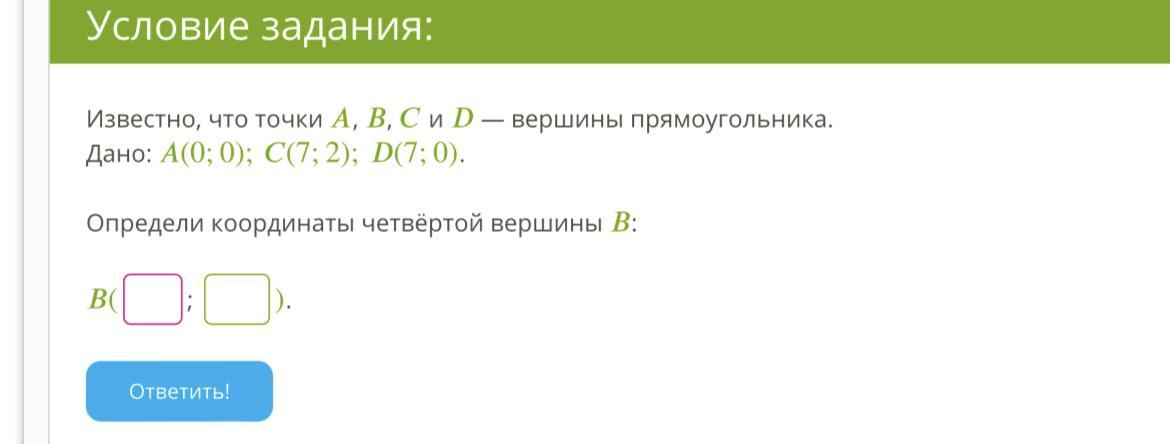 Условие задания:

Известно, что точки $A$, $B$, $C$ и $D$ — вершины прямоугольника.
Дано: $A(0; 0)$; $C(7; 2)$; $D(7; 0)$.

Определи координаты четвёртой вершины $B$:

$B($ ; $)$.

Ответить!